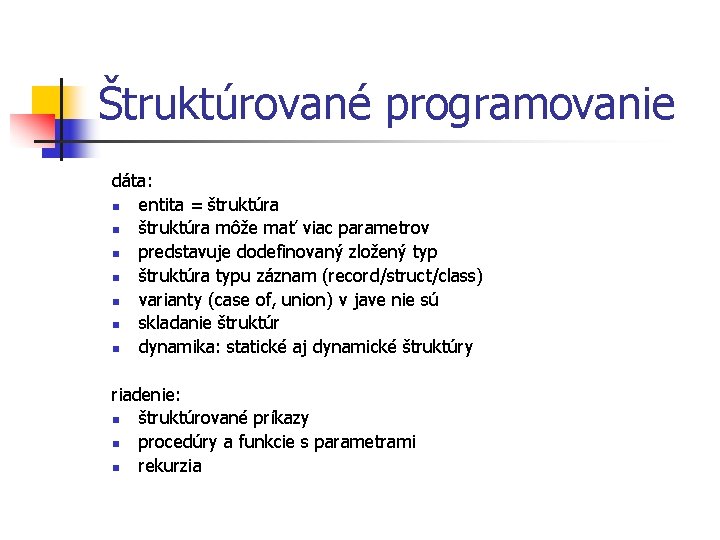 Štruktúrované programovanie

dáta:
- entita = štruktúra
- štruktúra môže mať viac parametrov
- predstavuje dodefinovaný zložený typ
- štruktúra typu záznam (record/struct/class)
- varianty (case of, union) v jave nie sú
- skladanie štruktúr
- dynamika: statické aj dynamické štruktúry

riadenie:
- štruktúrované príkazy
- procedúry a funkcie s parametrami
- rekurzia